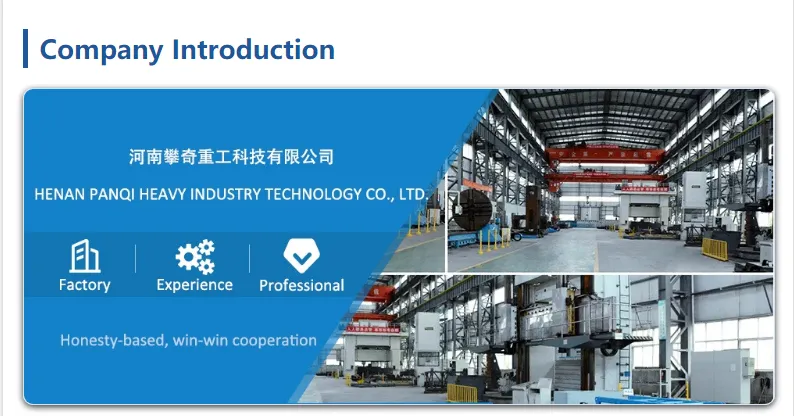 Company Introduction

河南攀奇重工科技有限公司

HENAN PANQI HEAVY INDUSTRY TECHNOLOGY CO., LTD

Factory

Experience

Professional

Honesty-based, win-win cooperation